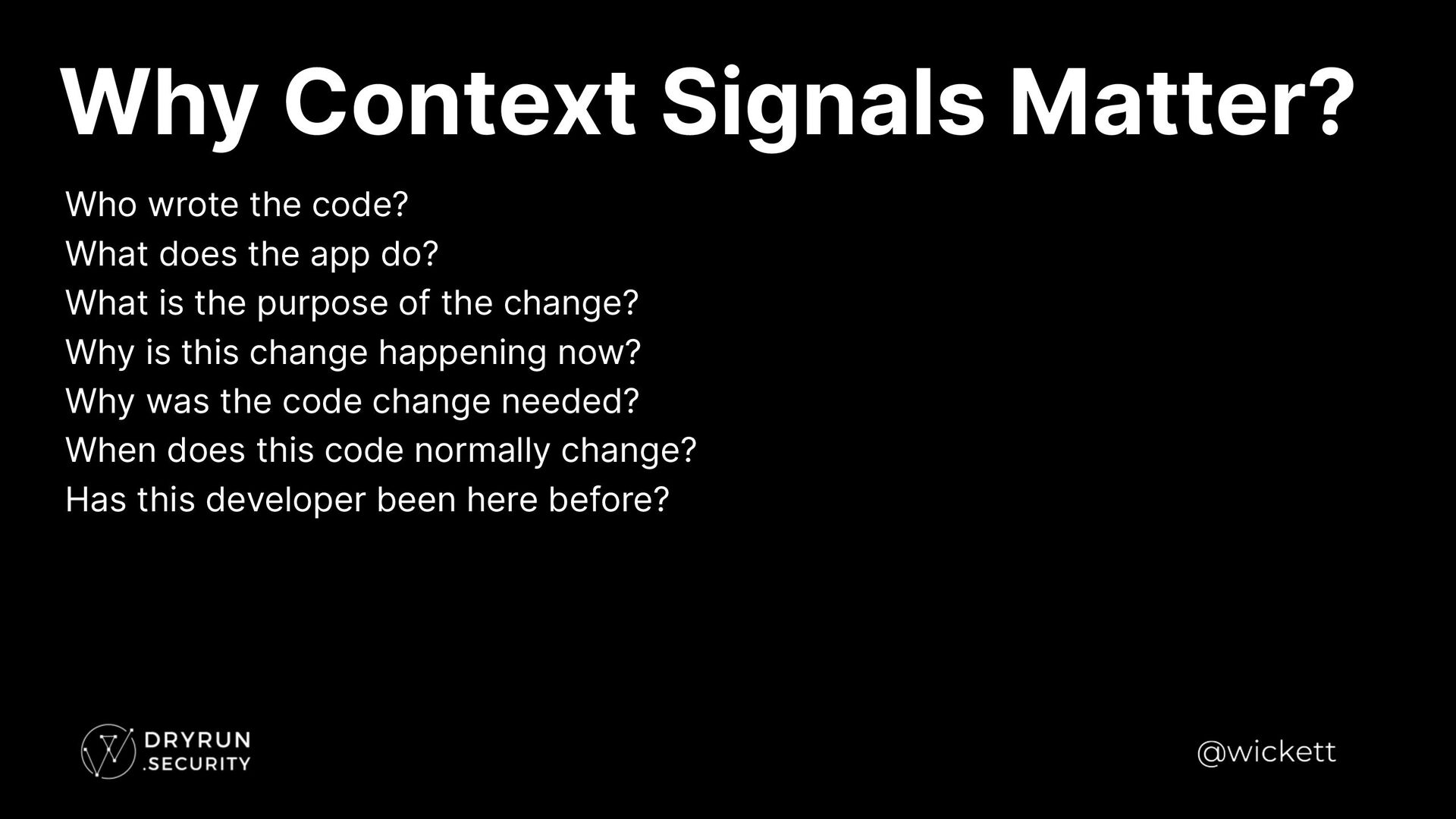 Why Context Signals Matter?

Who wrote the code?
What does the app do?
What is the purpose of the change?
Why is this change happening now?
Why was the code change needed?
When does this code normally change?
Has this developer been here before?

DRYRUN .SECURITY

@wickett